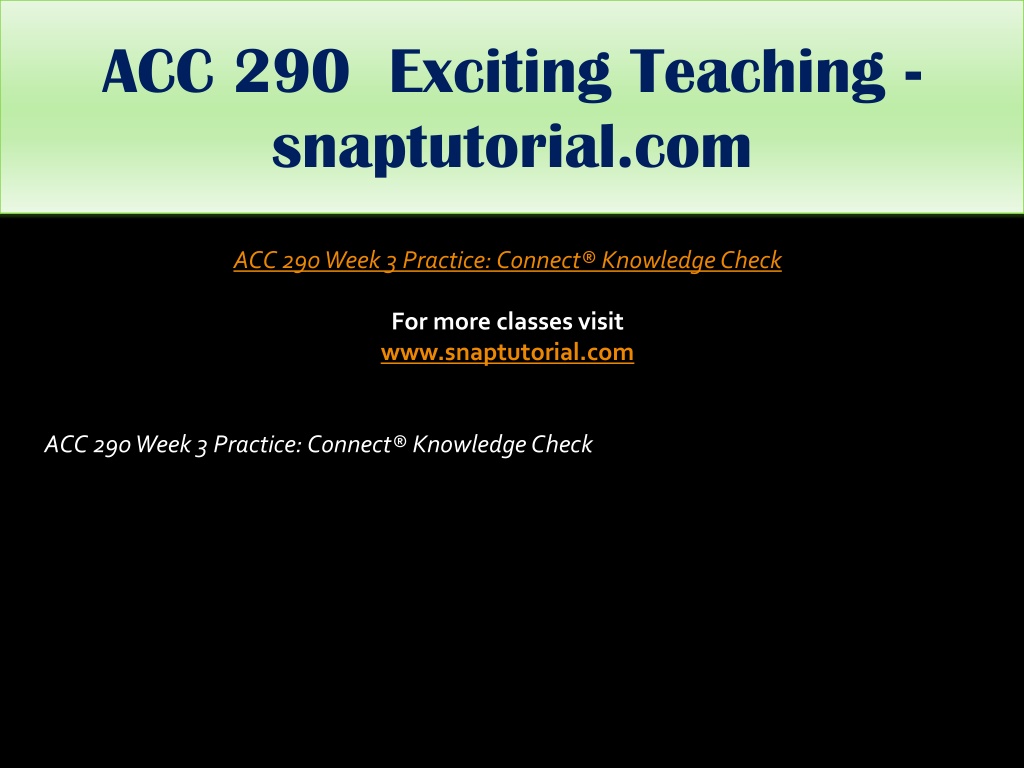 ACC 290 Exciting Teaching - snaptutorial.com

ACC 290 Week 3 Practice: Connect® Knowledge Check

For more classes visit
www.snaptutorial.com

ACC 290 Week 3 Practice: Connect® Knowledge Check